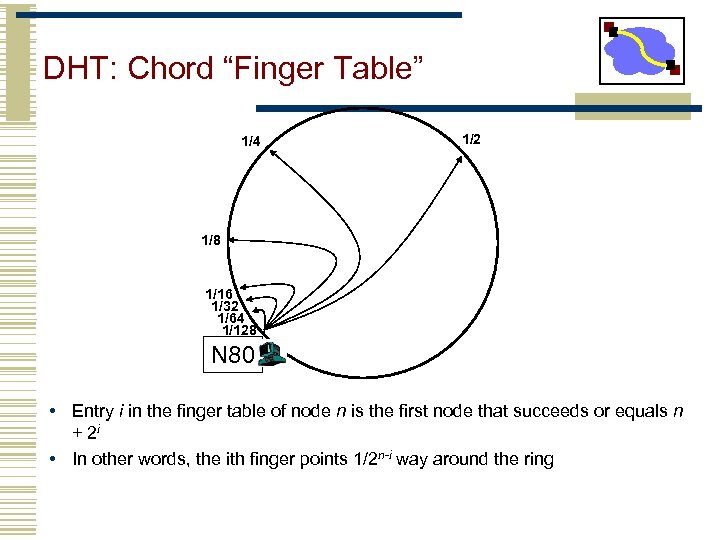 DHT: Chord “Finger Table”

1/4

1/2

1/8

1/16
1/32
1/64
1/128

N80

• Entry $i$ in the finger table of node $n$ is the first node that succeeds or equals $n + 2^i$

• In other words, the ith finger points $1/2^{n-i}$ way around the ring